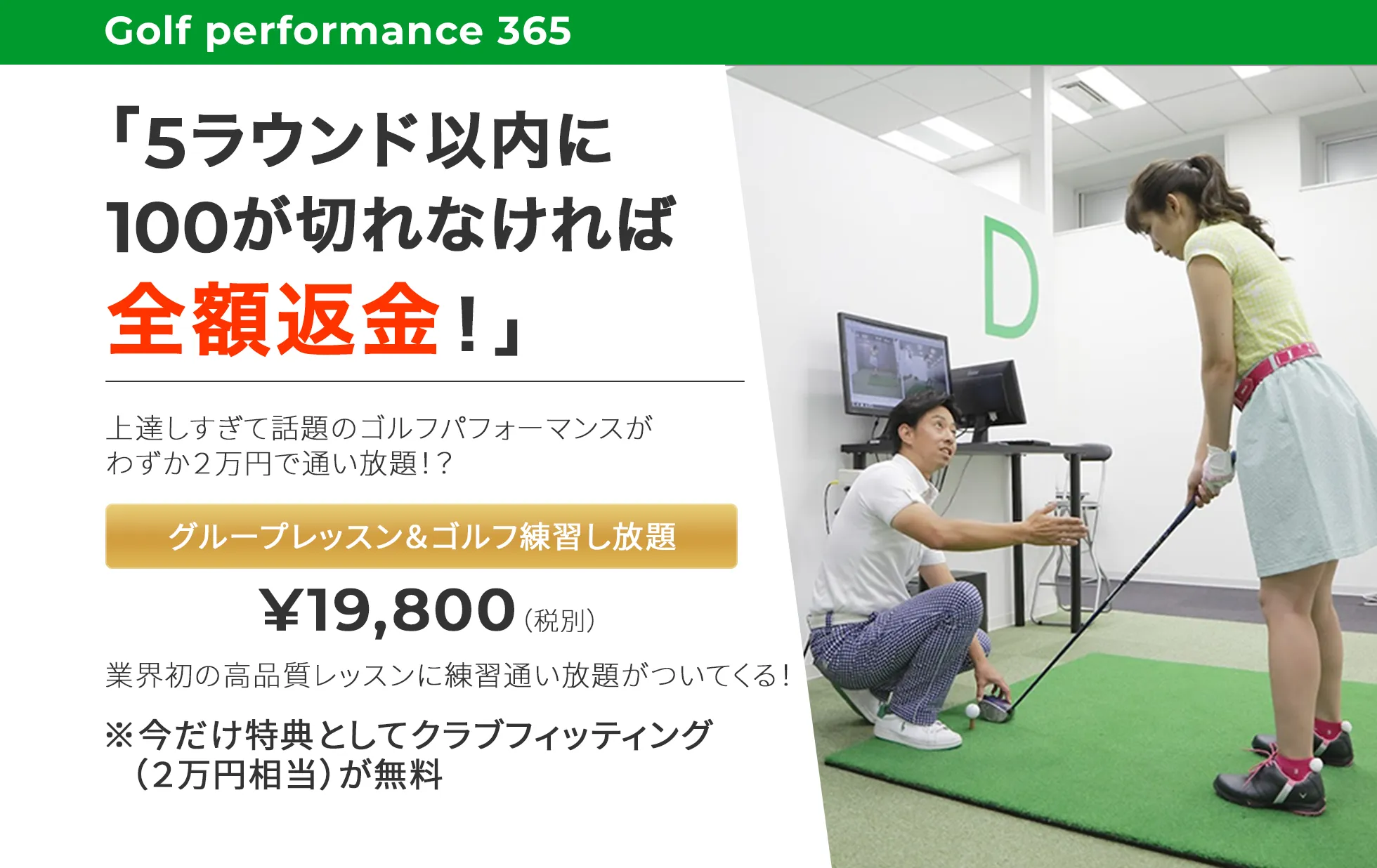 Golf performance 365

「5ラウンド以内に
100が切れなければ
全額返金！」

上達しすぎて話題のゴルフパフォーマンスが
わずか2万円で通い放題!?

グループレッスン&ゴルフ練習し放題

¥19,800（税別）

業界初の高品質レッスンに練習通い放題がついてくる！

※今だけ特典としてクラブフィッティング
（2万円相当）が無料

D